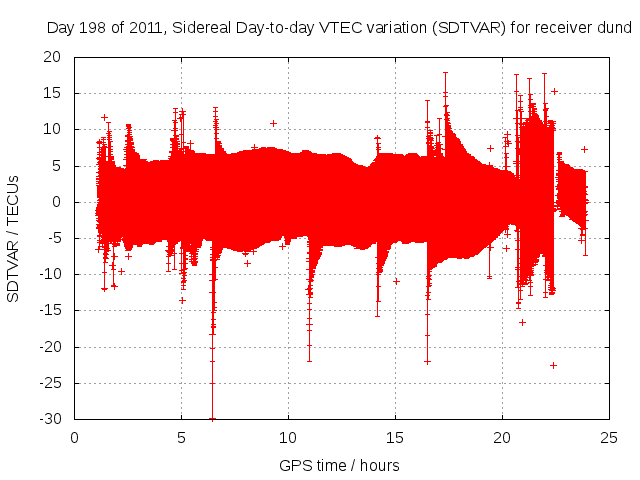 Day 198 of 2011, Sidereal Day-to-day VTEC variation (SDTVAR) for receiver dund

SDTVAR / TECUs

20
15
10
5
0
-5
-10
-15
-20
-25
-30

0
5
10
15
20
25

GPS time / hours